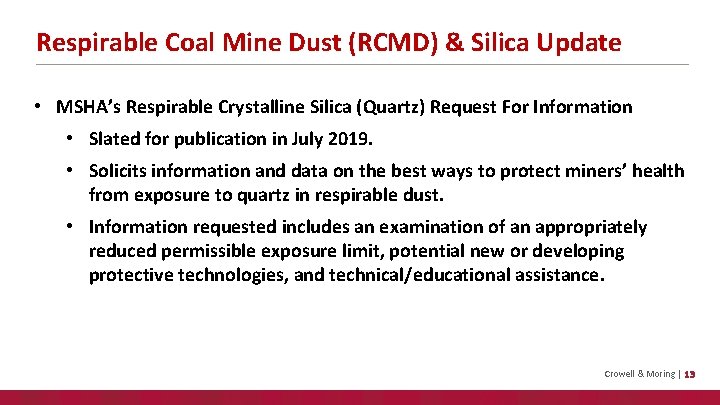 Respirable Coal Mine Dust (RCMD) & Silica Update

• MSHA's Respirable Crystalline Silica (Quartz) Request For Information

• Slated for publication in July 2019.

• Solicits information and data on the best ways to protect miners' health from exposure to quartz in respirable dust.

• Information requested includes an examination of an appropriately reduced permissible exposure limit, potential new or developing protective technologies, and technical/educational assistance.

Crowell & Moring | 13